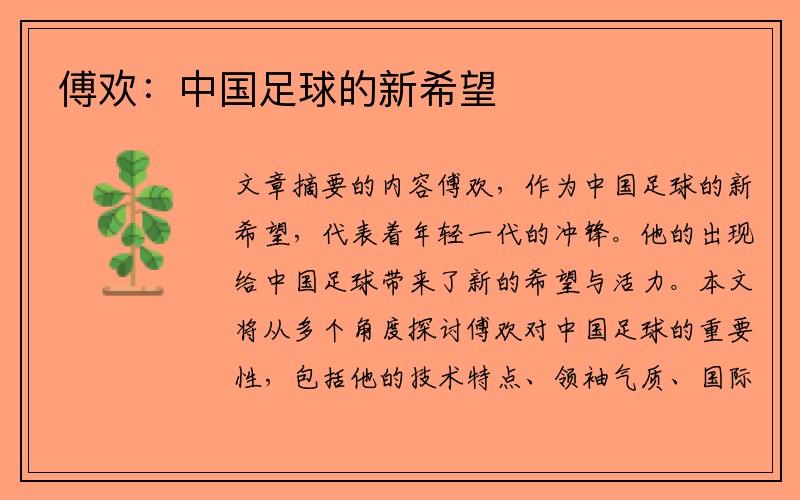 傅欢：中国足球的新希望

文章摘要的内容傅欢，作为中国足球的新希望，代表着年轻一代的冲锋。他的出现给中国足球带来了新的希望与活力。本文将从多个角度探讨傅欢对中国足球的重要性，包括他的技术特点、领袖气质、国际